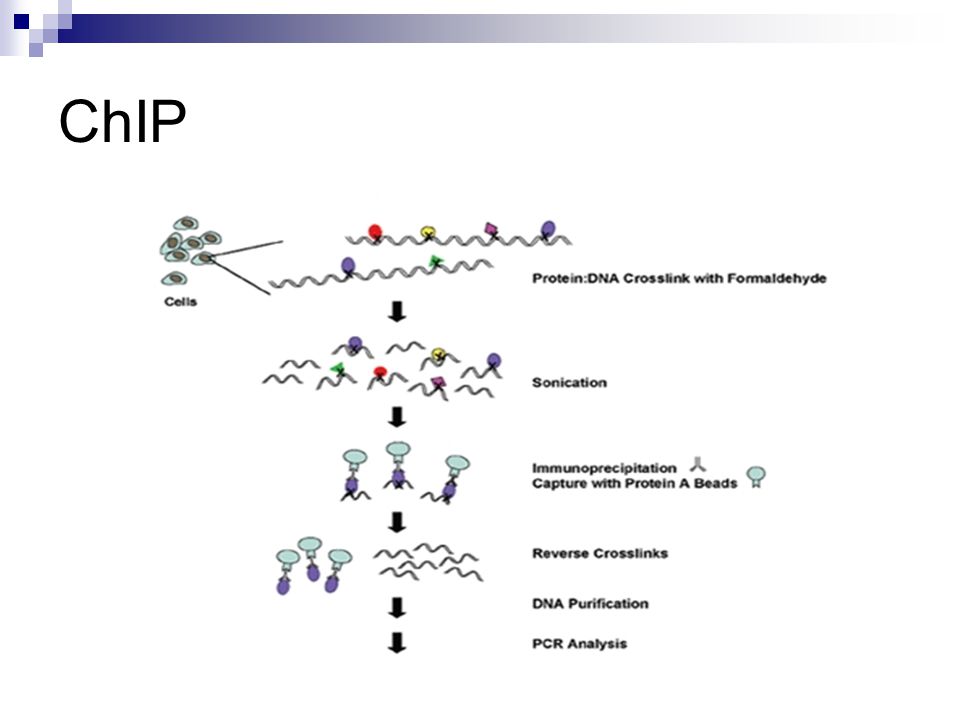 ChIP

Cells

Protein:DNA Crosslink with Formaldehyde

Sonication

Immunoprecipitation
Capture with Protein A Beads

Reverse Crosslinks

DNA Purification

PCR Analysis